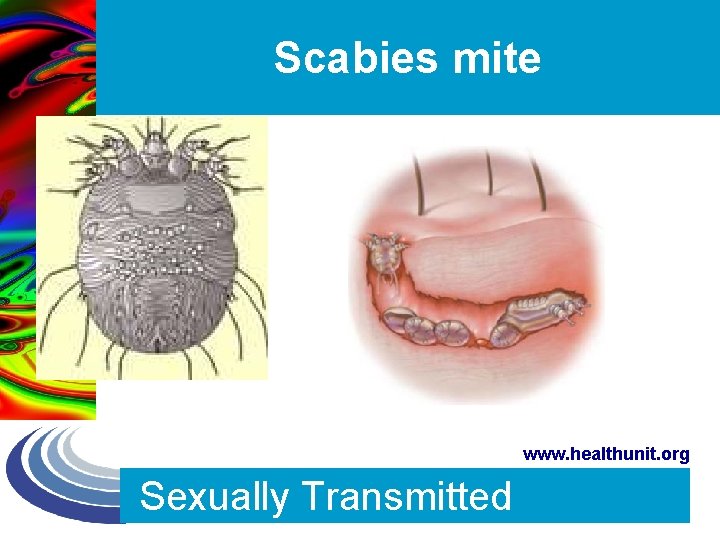 Scabies mite

www.healthunit.org

Sexually Transmitted